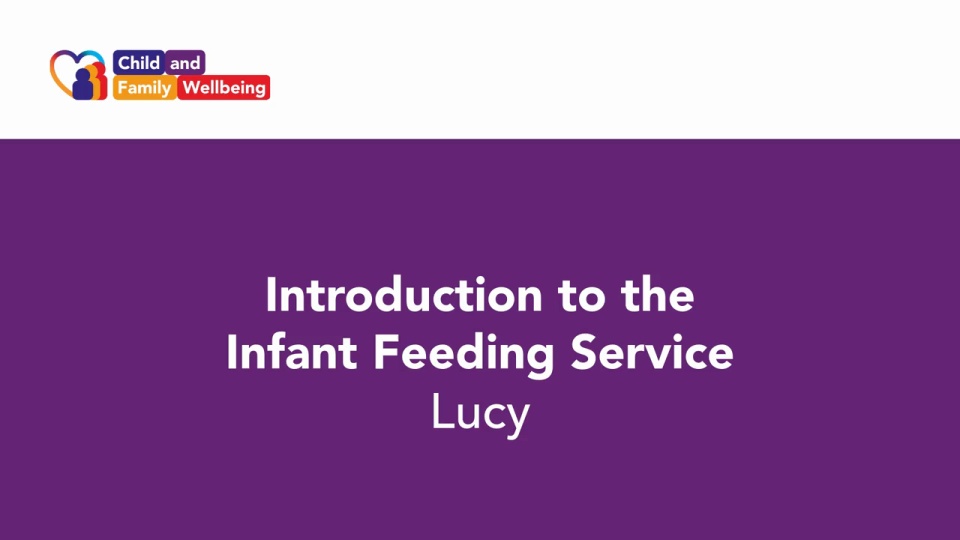 Child and Family Wellbeing

Introduction to the Infant Feeding Service
Lucy